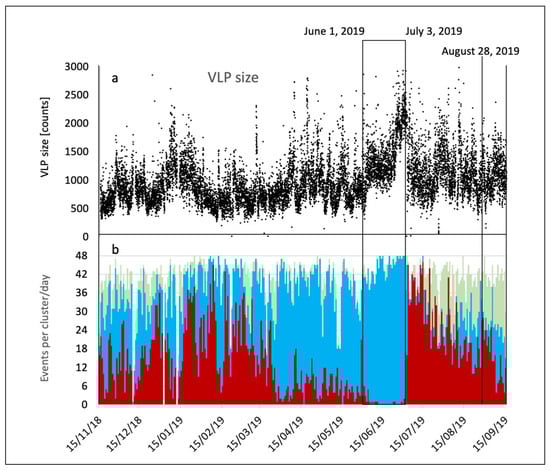 June 1, 2019

July 3, 2019

August 28, 2019

a

VLP size

VLP size [counts]

3000
2500
2000
1500
1000
500
0

b

Events per cluster/day

48
42
36
30
24
18
12
6
0

15/11/18
15/12/18
15/01/19
15/02/19
15/03/19
15/04/19
15/05/19
15/06/19
15/07/19
15/08/19
15/09/19